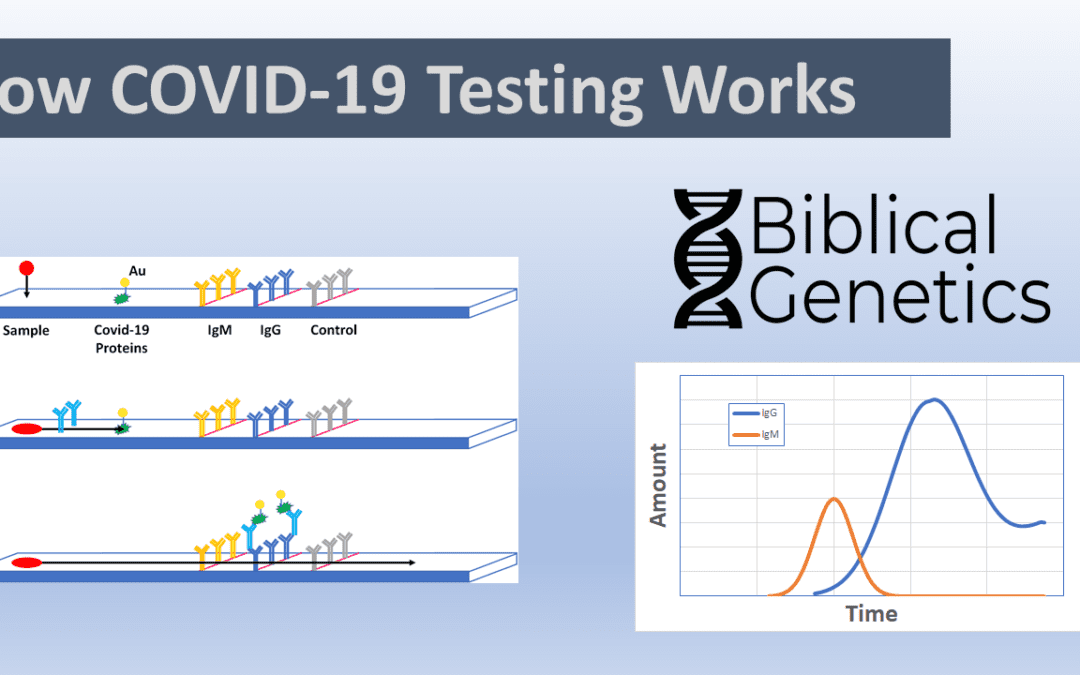 ow COVID-19 Testing Works

Biblical Genetics

Au

Sample

Covid-19 Proteins

IgM

IgG

Control

IgG

IgM

Amount

Time